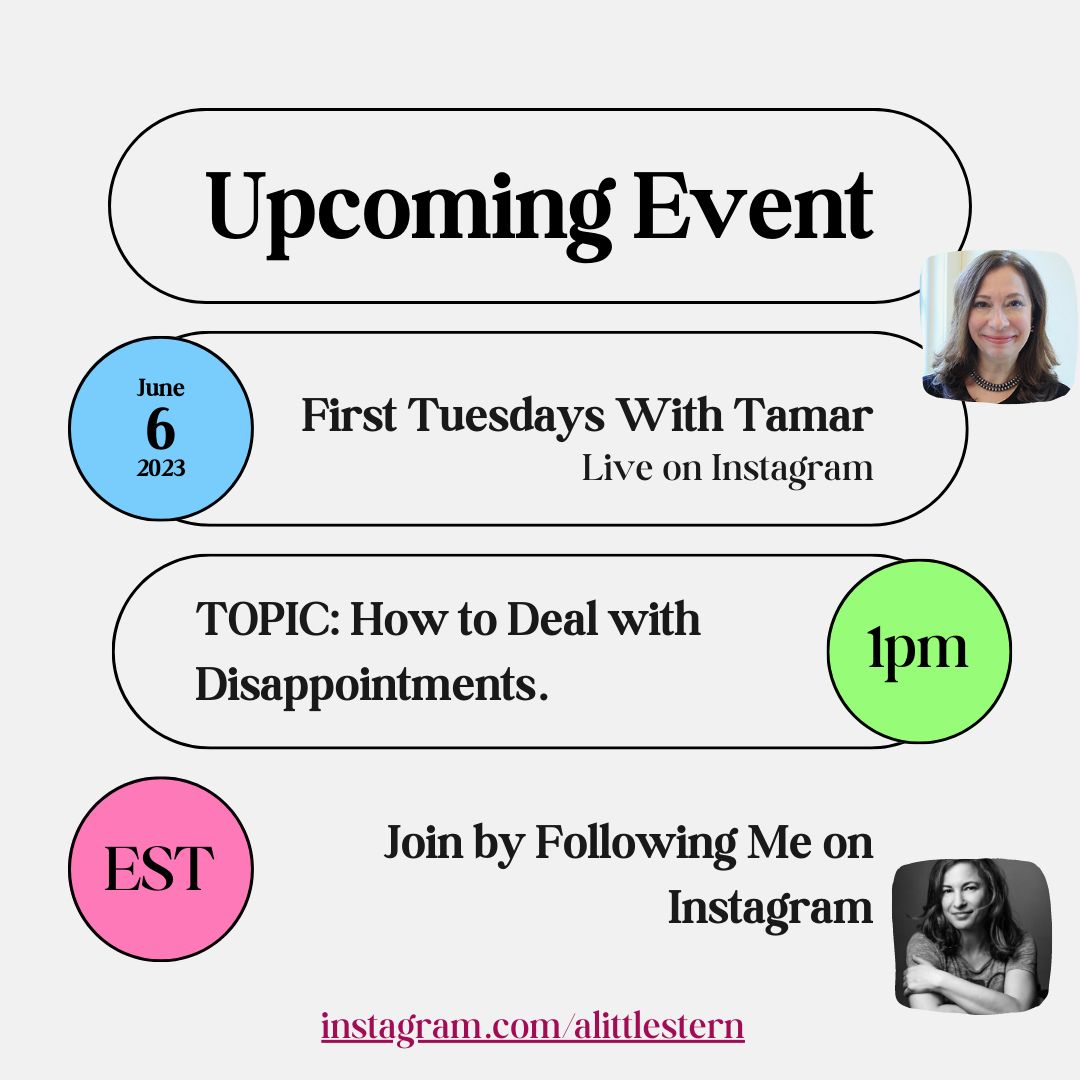 Upcoming Event

June
6
2023

First Tuesdays With Tamar
Live on Instagram

TOPIC: How to Deal with Disappointments.

1pm

EST

Join by Following Me on Instagram

instagram.com/alittlestern